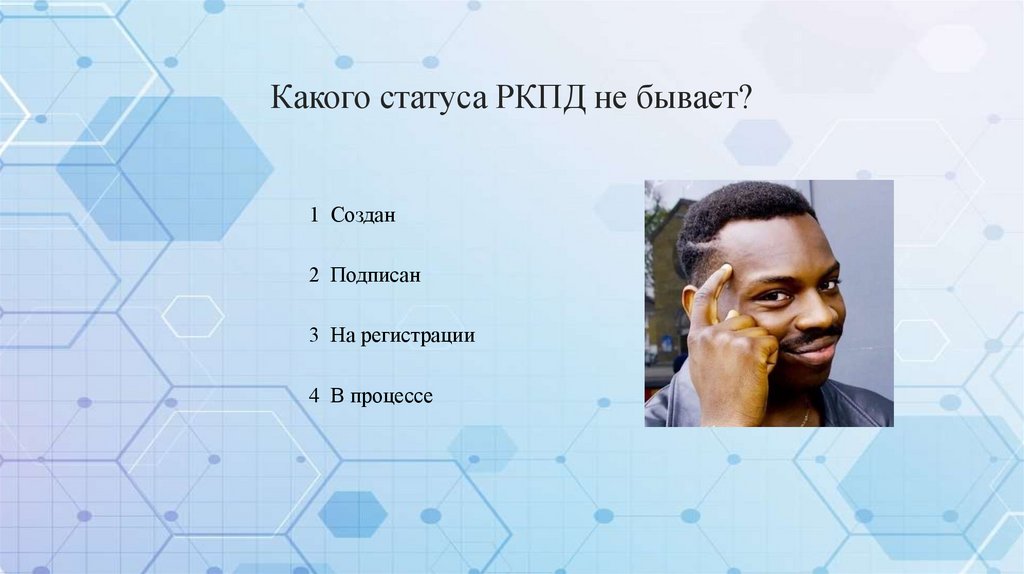 Какого статуса РКПД не бывает?

1 Создан

2 Подписан

3 На регистрации

4 В процессе